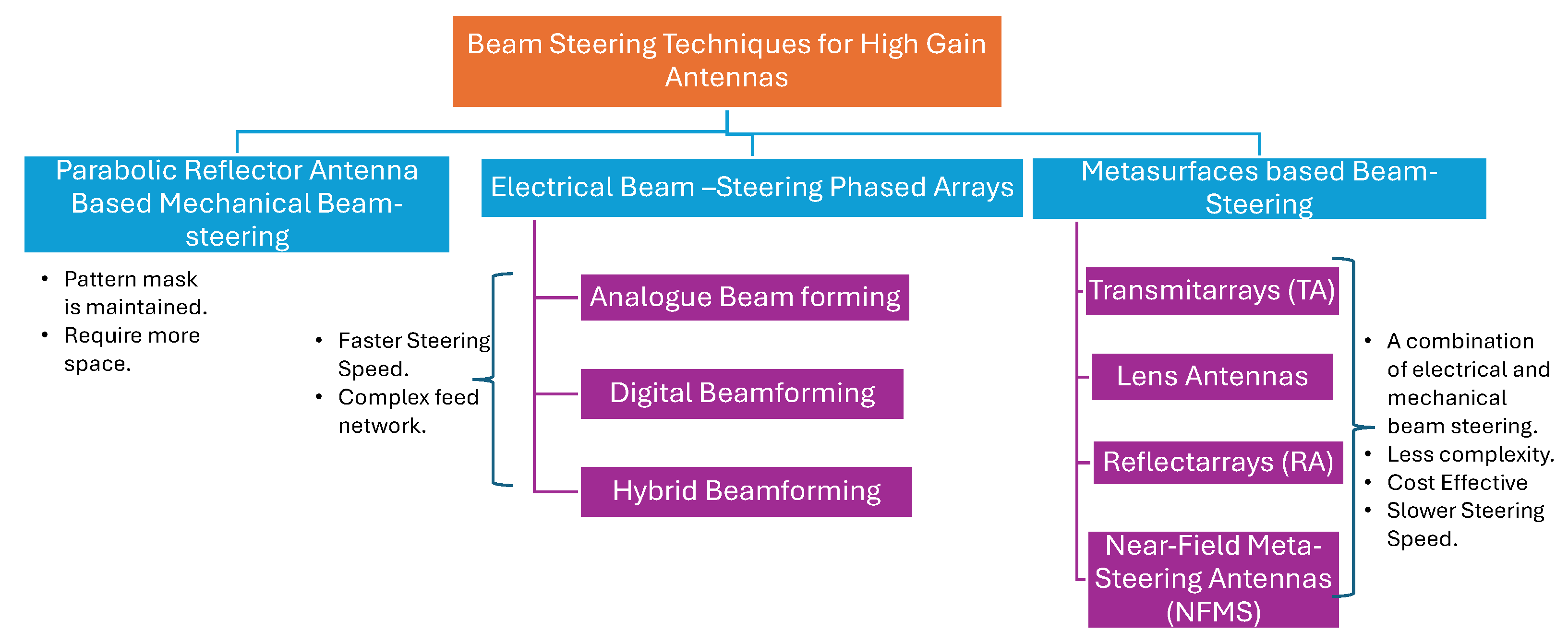 Beam Steering Techniques for High Gain Antennas

Parabolic Reflector Antenna Based Mechanical Beam-steering

• Pattern mask is maintained.
• Require more space.

Electrical Beam –Steering Phased Arrays

• Faster Steering Speed.
• Complex feed network.

Analogue Beam forming

Digital Beamforming

Hybrid Beamforming

Metasurfaces based Beam-Steering

Transmitarrays (TA)

Lens Antennas

Reflectarrays (RA)

Near-Field Meta-Steering Antennas (NFMS)

• A combination of electrical and mechanical beam steering.
• Less complexity.
• Cost Effective
• Slower Steering Speed.